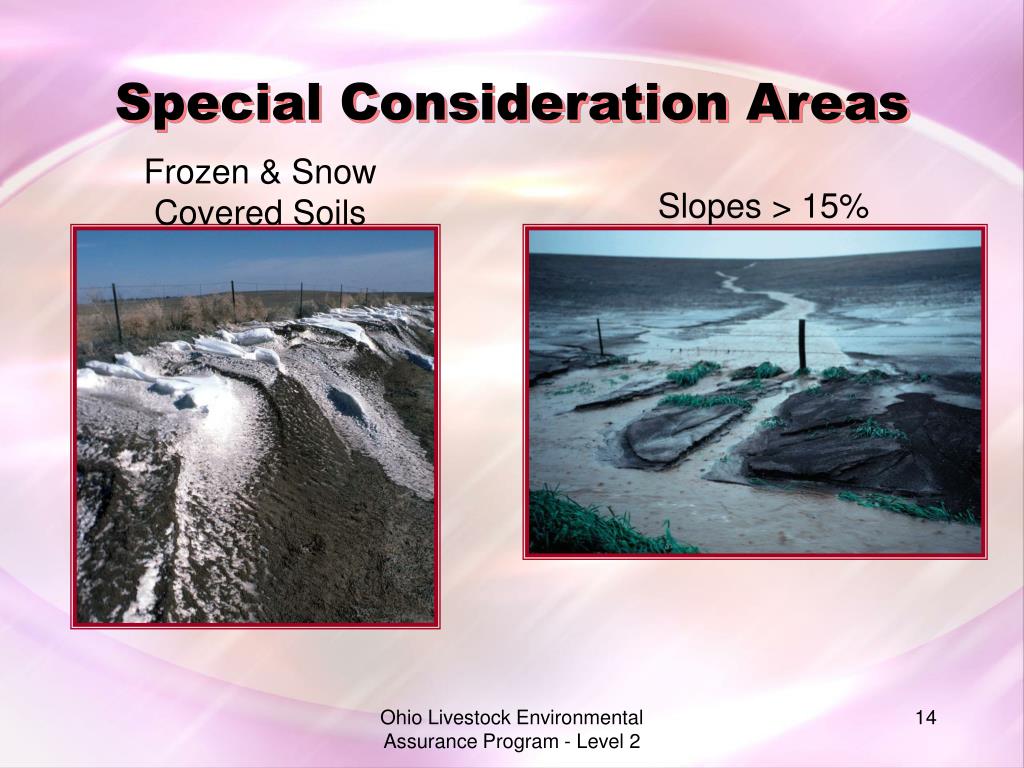 Special Consideration Areas

Frozen & Snow Covered Soils

Slopes > 15%

Ohio Livestock Environmental Assurance Program - Level 2

14